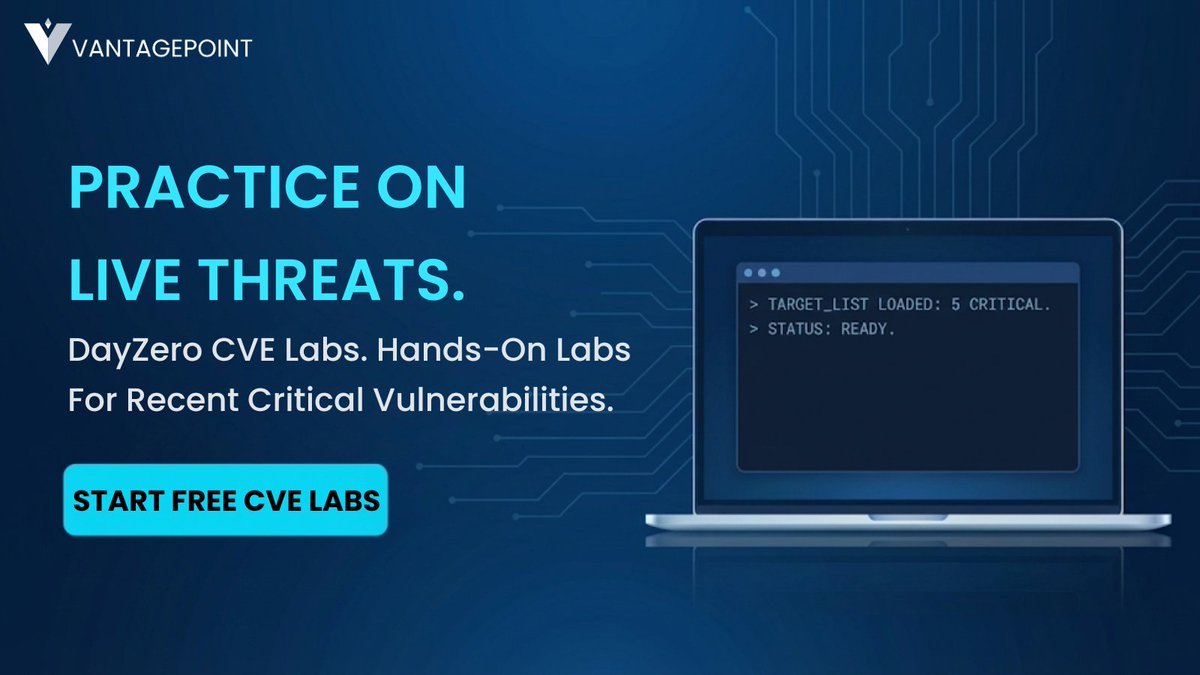 VANTAGEPOINT

PRACTICE ON
LIVE THREATS.

DayZero CVE Labs. Hands-On Labs For Recent Critical Vulnerabilities.

START FREE CVE LABS

> TARGET_LIST LOADED: 5 CRITICAL.
> STATUS: READY.